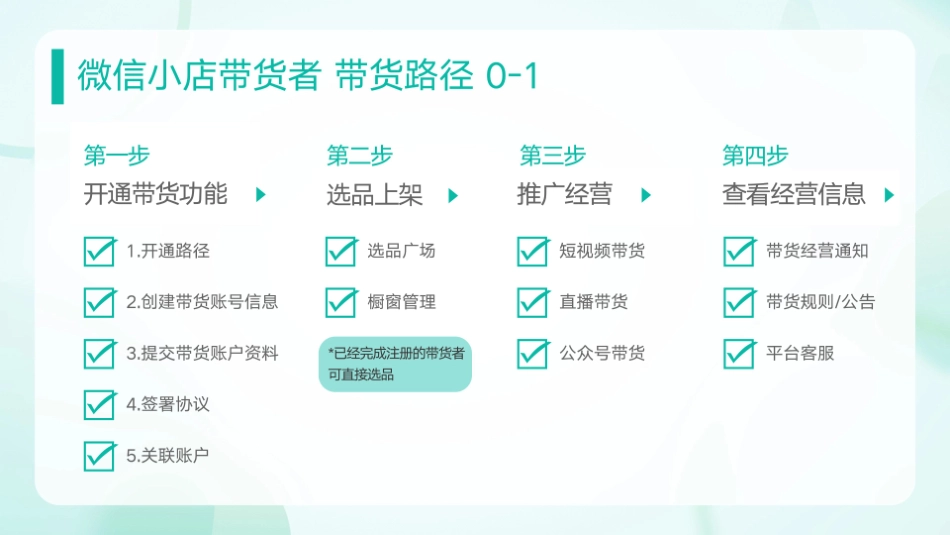 微信小店带货者 带货路径 0-1

第一步
开通带货功能

1.开通路径

2.创建带货账号信息

3.提交带货账户资料

4.签署协议

5.关联账户

第二步
选品上架

选品广场

橱窗管理

*已经完成注册的带货者可直接选品

第三步
推广经营

短视频带货

直播带货

公众号带货

第四步
查看经营信息

带货经营通知

带货规则/公告

平台客服